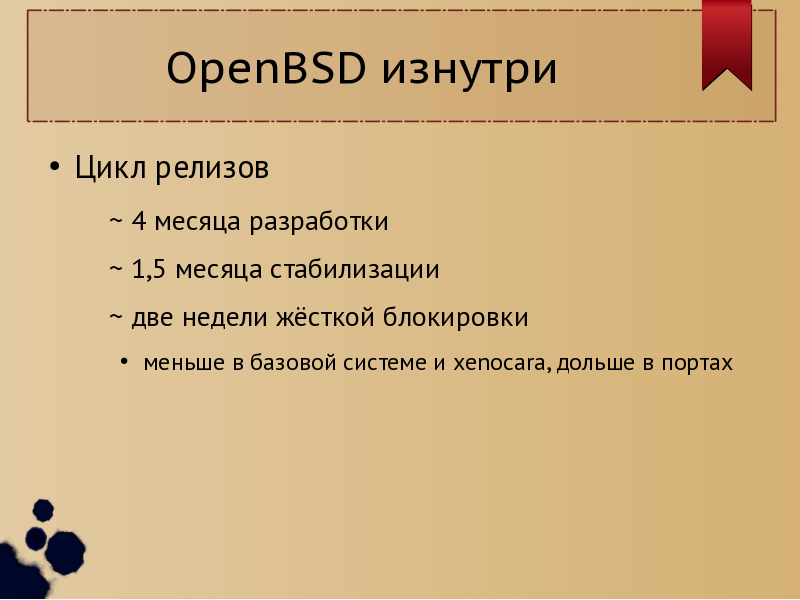 OpenBSD изнутри

• Цикл релизов

~ 4 месяца разработки

~ 1,5 месяца стабилизации

~ две недели жёсткой блокировки

• меньше в базовой системе и xenocara, дольше в портах